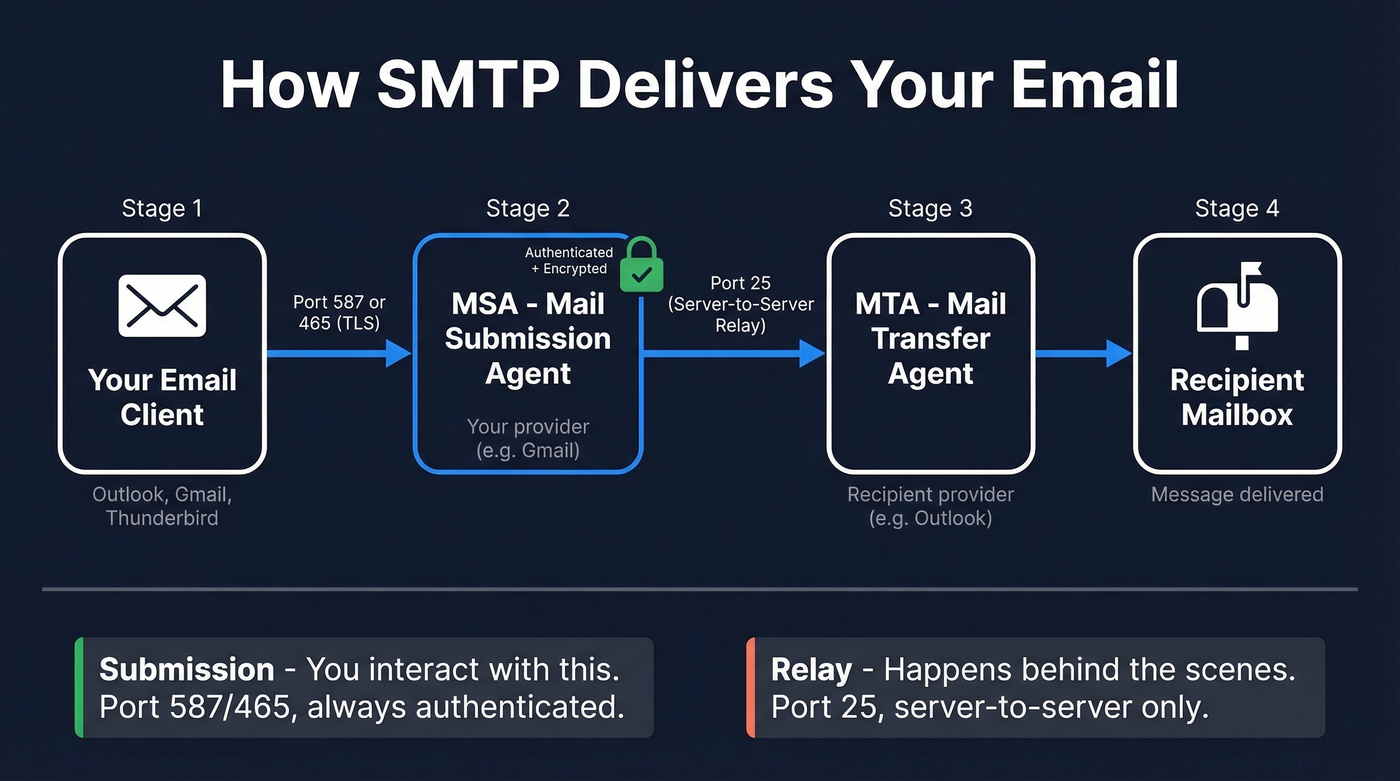 How SMTP Delivers Your Email

Stage 1

Your Email Client

Outlook, Gmail, Thunderbird

Port 587 or 465 (TLS)

Stage 2

Authenticated + Encrypted

MSA - Mail Submission Agent

Your provider (e.g. Gmail)

Port 25 (Server-to-Server Relay)

Stage 3

MTA - Mail Transfer Agent

Recipient provider (e.g. Outlook)

Stage 4

Recipient Mailbox

Message delivered

Submission - You interact with this. Port 587/465, always authenticated.

Relay - Happens behind the scenes. Port 25, server-to-server only.